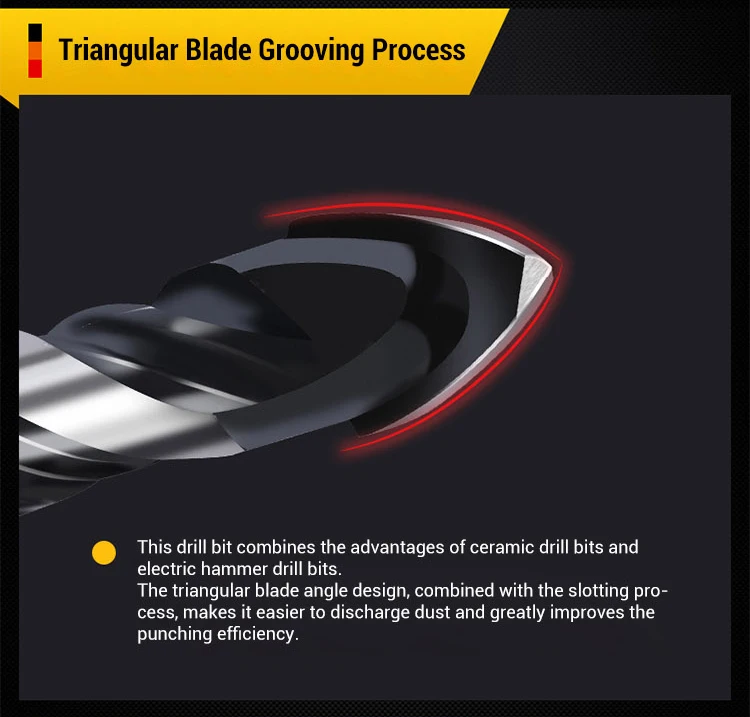 Triangular Blade Grooving Process

This drill bit combines the advantages of ceramic drill bits and electric hammer drill bits.
The triangular blade angle design, combined with the slotting process, makes it easier to discharge dust and greatly improves the punching efficiency.